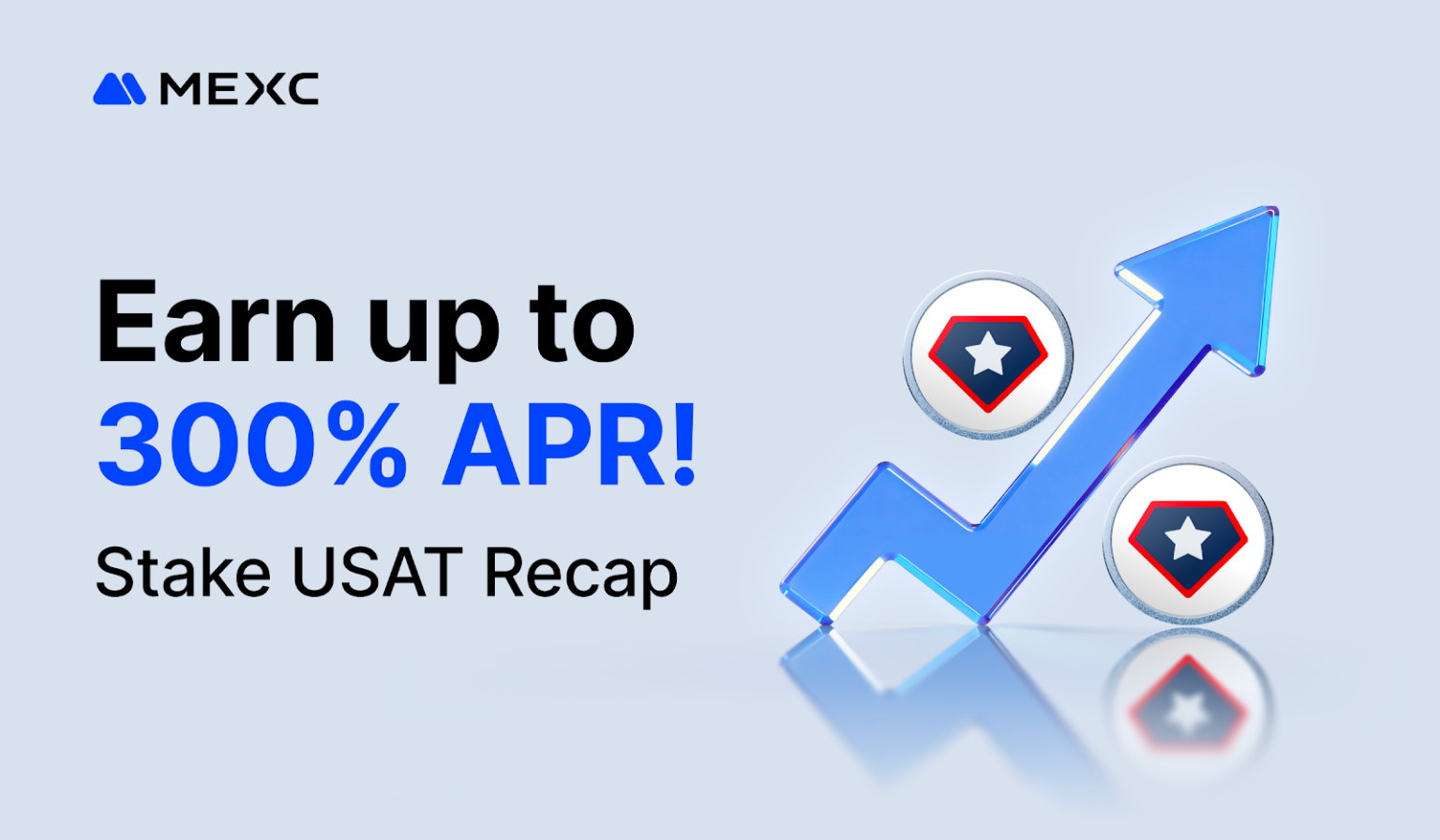 MEXC

Earn up to
300% APR!

Stake USAT Recap